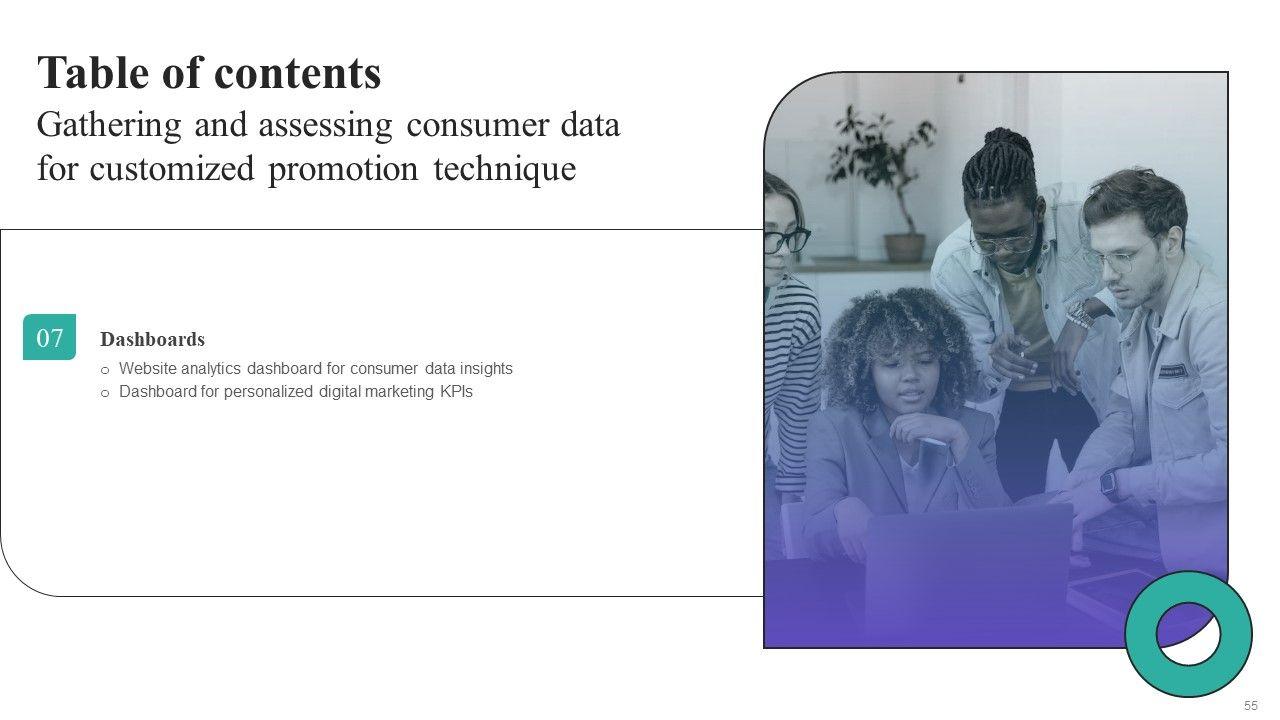 Table of contents
Gathering and assessing consumer data for customized promotion technique

07

Dashboards

o Website analytics dashboard for consumer data insights
o Dashboard for personalized digital marketing KPIs

55